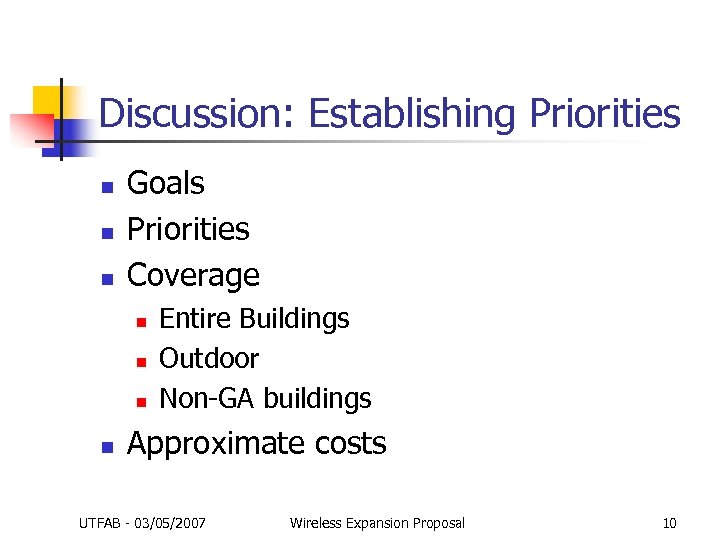 Discussion: Establishing Priorities

- Goals
- Priorities
- Coverage
  - Entire Buildings
  - Outdoor
  - Non-GA buildings
- Approximate costs

UTFAB - 03/05/2007 Wireless Expansion Proposal 10